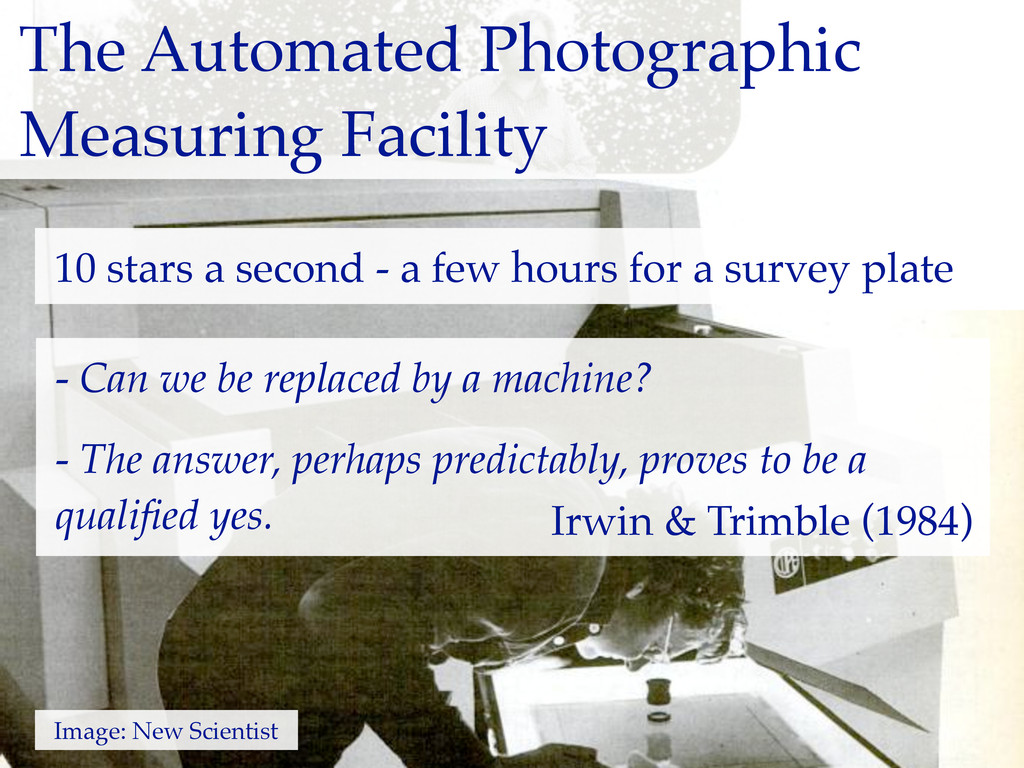 The Automated Photographic Measuring Facility

10 stars a second - a few hours for a survey plate

- Can we be replaced by a machine?

- The answer, perhaps predictably, proves to be a qualified yes.

Irwin & Trimble (1984)

Image: New Scientist